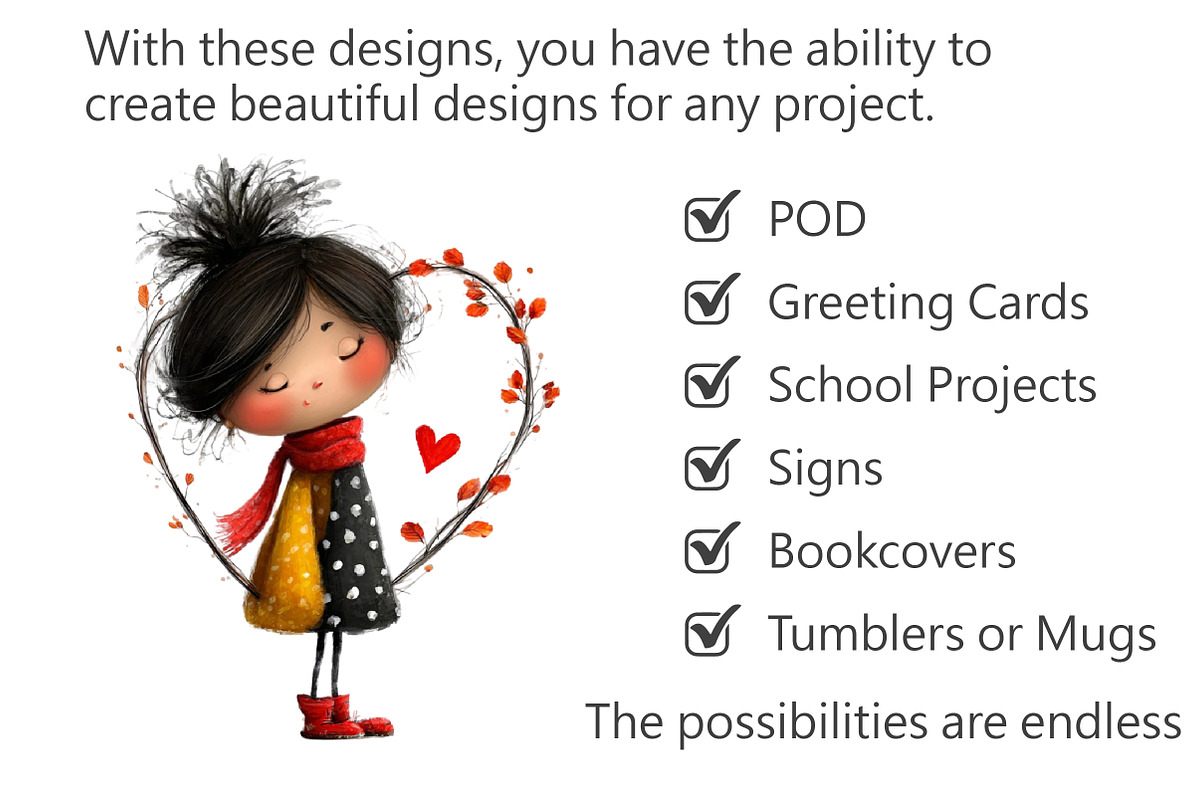 With these designs, you have the ability to create beautiful designs for any project.

☑ POD
☑ Greeting Cards
☑ School Projects
☑ Signs
☑ Bookcovers
☑ Tumblers or Mugs

The possibilities are endless